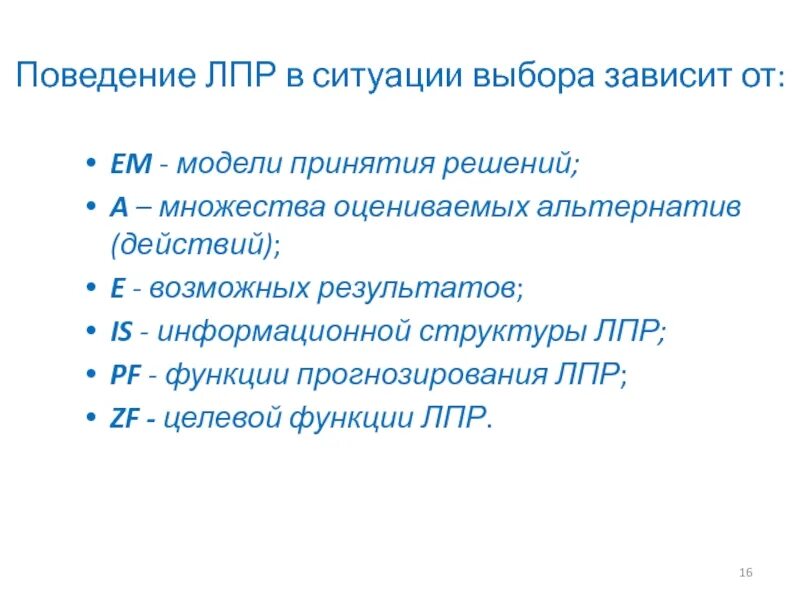 Поведение ЛПР в ситуации выбора зависит от:

• EM - модели принятия решений;
• A – множества оцениваемых альтернатив (действий);
• E - возможных результатов;
• IS - информационной структуры ЛПР;
• PF - функции прогнозирования ЛПР;
• ZF - целевой функции ЛПР.

16